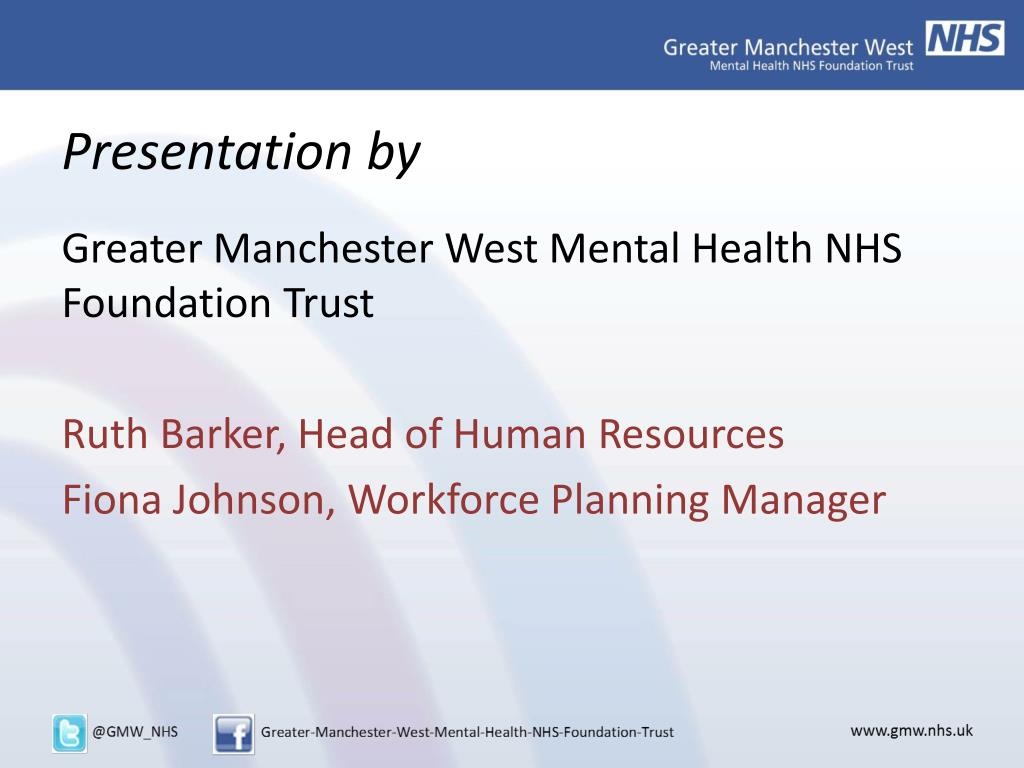 Greater Manchester West NHS
Mental Health NHS Foundation Trust

Presentation by

Greater Manchester West Mental Health NHS Foundation Trust

Ruth Barker, Head of Human Resources
Fiona Johnson, Workforce Planning Manager

@GMW_NHS
Greater-Manchester-West-Mental-Health-NHS-Foundation-Trust
www.gmw.nhs.uk